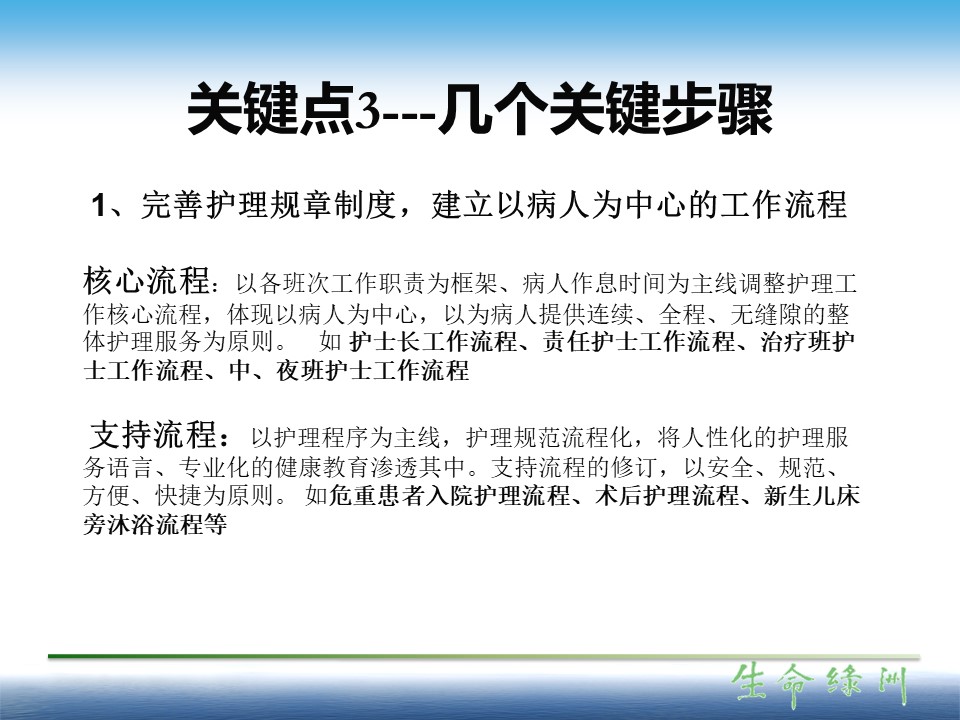 关键点3---几个关键步骤

1、完善护理规章制度，建立以病人为中心的工作流程

核心流程：以各班次工作职责为框架、病人作息时间为主线调整护理工作核心流程，体现以病人为中心，以为病人提供连续、全程、无缝隙的整体护理服务为原则。 如 护士长工作流程、责任护士工作流程、治疗班护士工作流程、中、夜班护士工作流程

支持流程：以护理程序为主线，护理规范流程化，将人性化的护理服务语言、专业化的健康教育渗透其中。支持流程的修订，以安全、规范、方便、快捷为原则。 如危重患者入院护理流程、术后护理流程、新生儿床旁沐浴流程等

生命绿洲